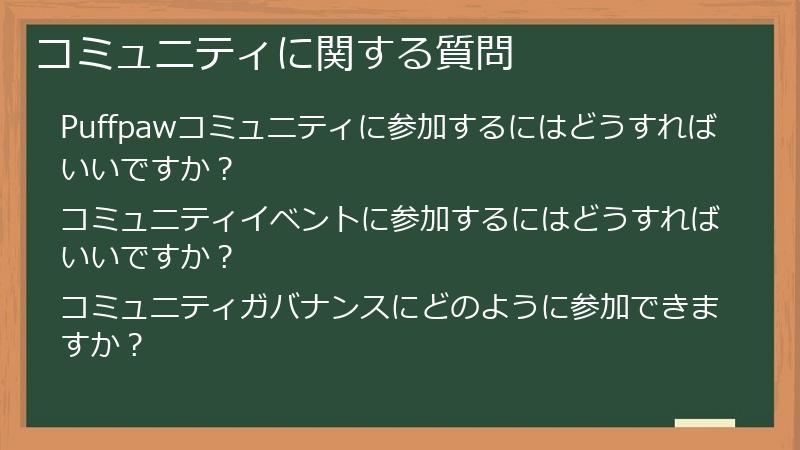 コミュニティに関する質問

Puffpawコミュニティに参加するにはどうすればいいですか？

コミュニティイベントに参加するにはどうすればいいですか？

コミュニティガバナンスにどのように参加できますか？